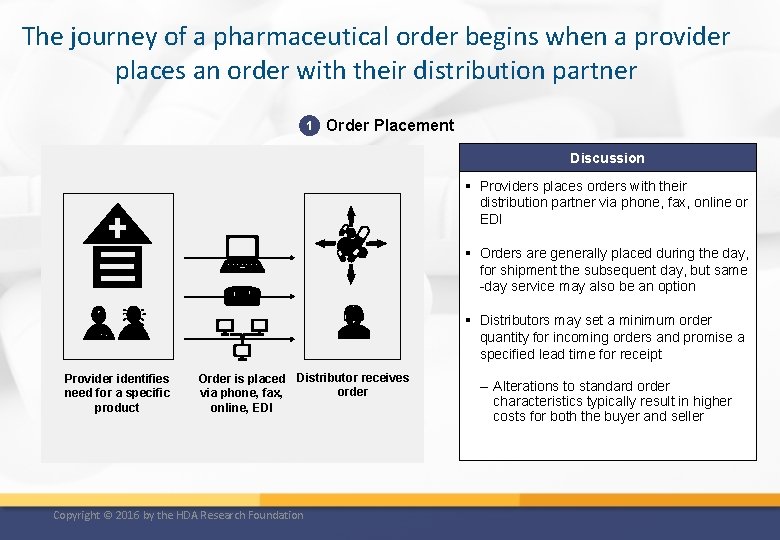 The journey of a pharmaceutical order begins when a provider places an order with their distribution partner

1 Order Placement

Provider identifies need for a specific product

Order is placed via phone, fax, online, EDI

Distributor receives order

Discussion

▪ Providers places orders with their distribution partner via phone, fax, online or EDI

▪ Orders are generally placed during the day, for shipment the subsequent day, but same -day service may also be an option

▪ Distributors may set a minimum order quantity for incoming orders and promise a specified lead time for receipt

– Alterations to standard order characteristics typically result in higher costs for both the buyer and seller

Copyright © 2016 by the HDA Research Foundation